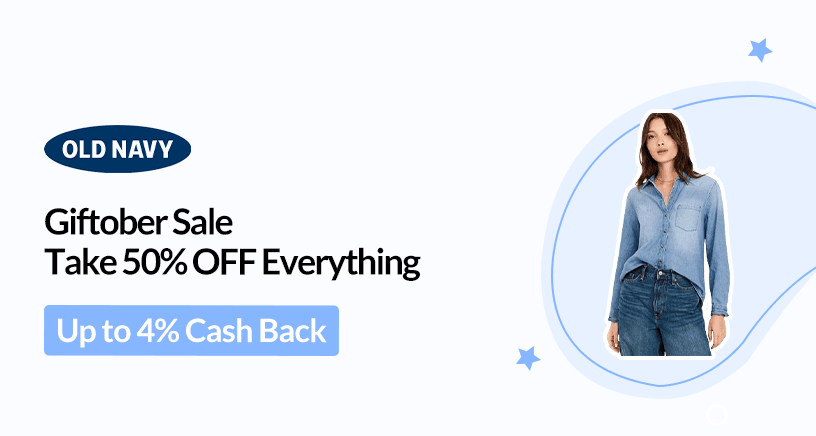 OLD NAVY

Giftober Sale
Take 50% OFF Everything

Up to 4% Cash Back